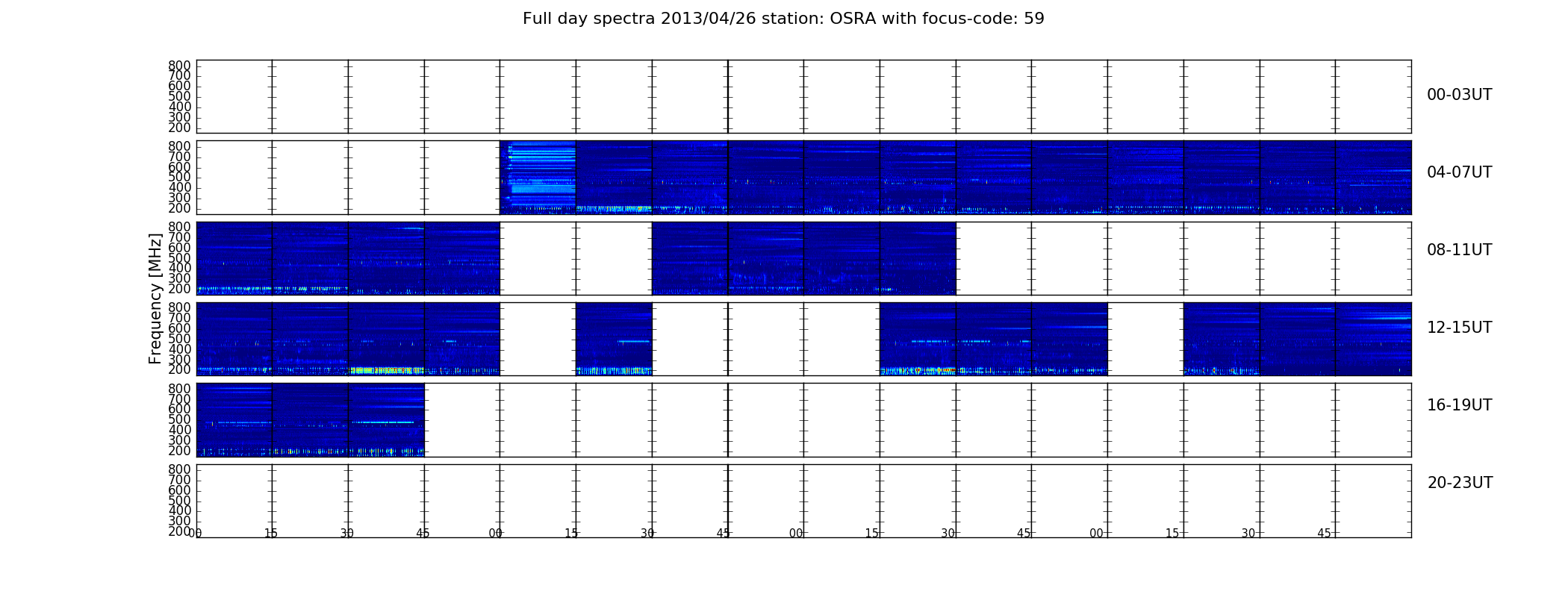 Full day spectra 2013/04/26 station: OSRA with focus-code: 59

Frequency [MHz]

800
700
600
500
400
300
200

00-03UT

800
700
600
500
400
300
200

04-07UT

800
700
600
500
400
300
200

08-11UT

800
700
600
500
400
300
200

12-15UT

800
700
600
500
400
300
200

16-19UT

800
700
600
500
400
300
200

20-23UT

00 15 30 45 00 15 30 45 00 15 30 45 00 15 30 45